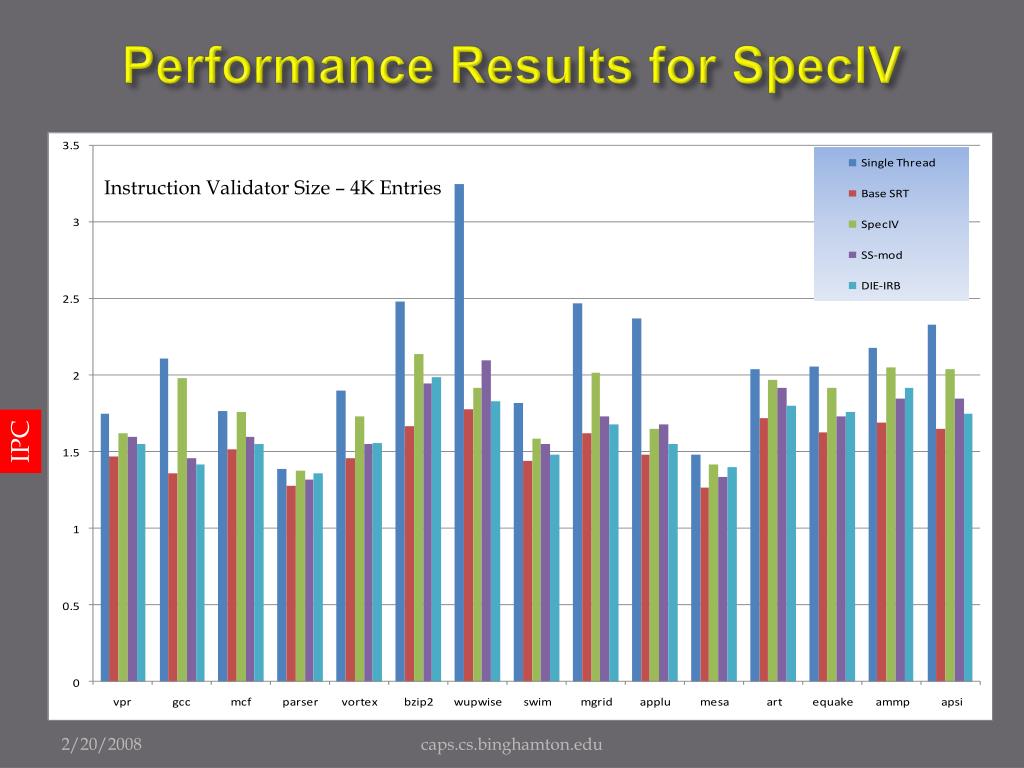 Performance Results for SpecIV

Instruction Validator Size – 4K Entries

Single Thread
Base SRT
SpecIV
SS-mod
DIE-IRB

IPC

3.5
3
2.5
2
1.5
1
0.5
0

vpr gcc mcf parser vortex bzip2 wupwise swim mgrid applu mesa art equake ammp apsi

2/20/2008

caps.cs.binghamton.edu